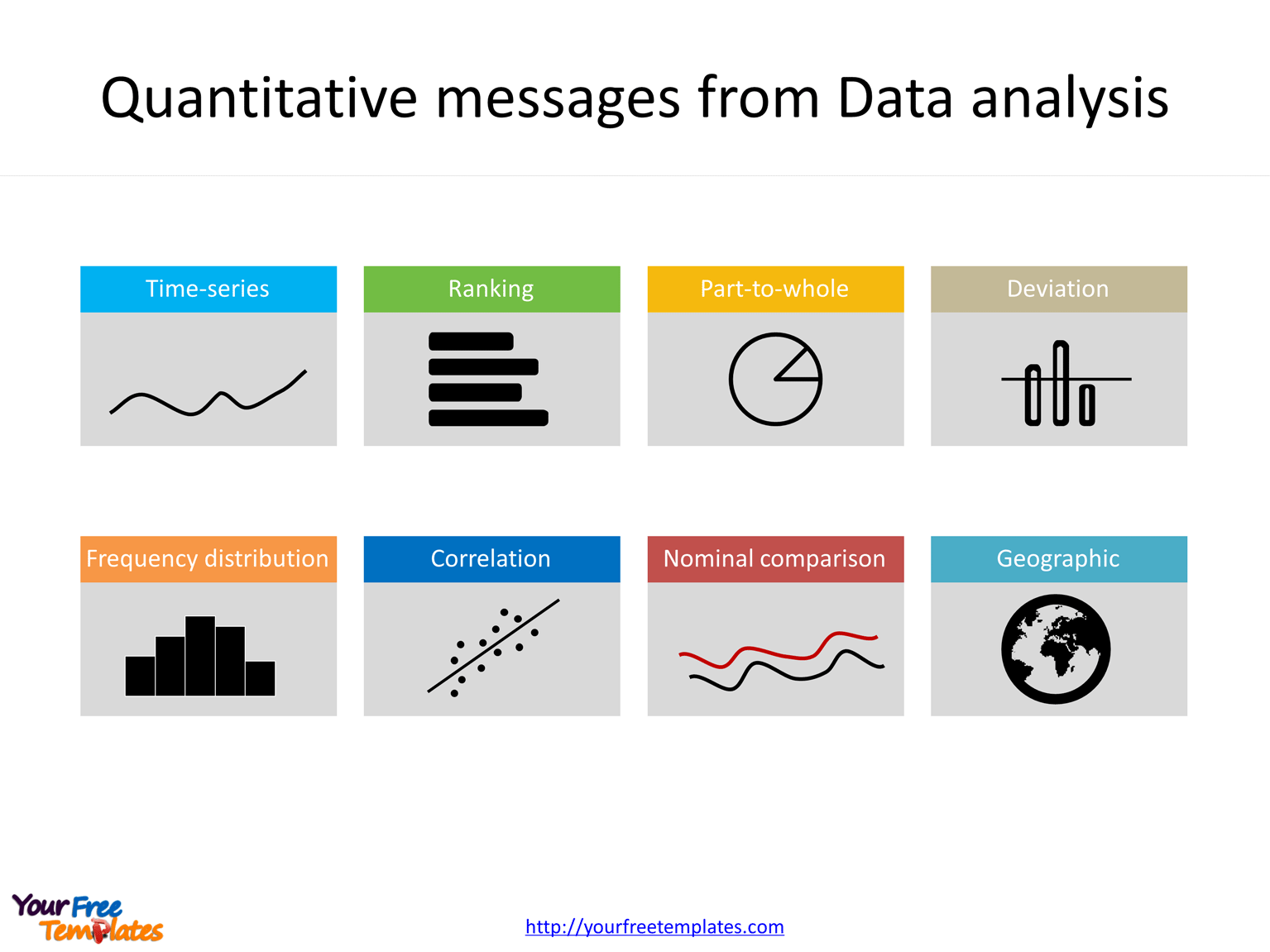 Quantitative messages from Data analysis

Time-series

Ranking

Part-to-whole

Deviation

Frequency distribution

Correlation

Nominal comparison

Geographic

Your Free Templates

http://yourfreetemplates.com